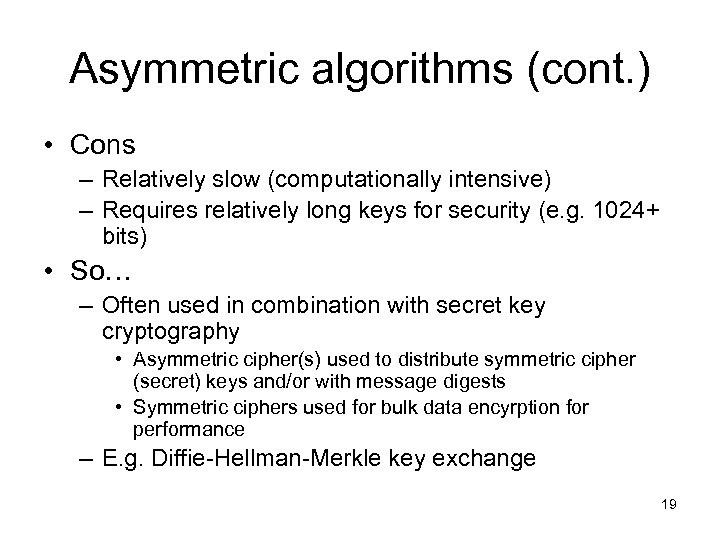 Asymmetric algorithms (cont.)

• Cons
– Relatively slow (computationally intensive)
– Requires relatively long keys for security (e.g. 1024+ bits)

• So…
– Often used in combination with secret key cryptography
• Asymmetric cipher(s) used to distribute symmetric cipher (secret) keys and/or with message digests
• Symmetric ciphers used for bulk data encyrption for performance
– E.g. Diffie-Hellman-Merkle key exchange

19